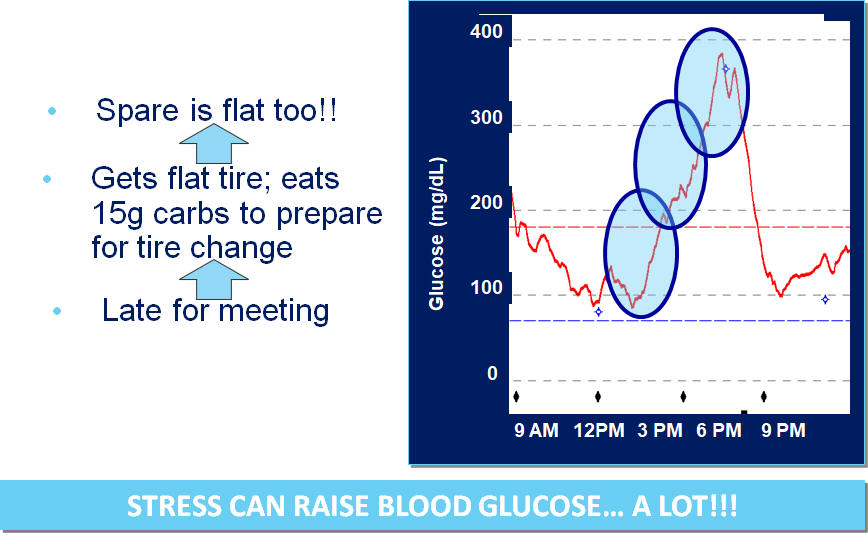 • Spare is flat too!!

• Gets flat tire; eats 15g carbs to prepare for tire change

• Late for meeting

Glucose (mg/dL)

400

300

200

100

0

9 AM 12PM 3 PM 6 PM 9 PM

STRESS CAN RAISE BLOOD GLUCOSE… A LOT!!!